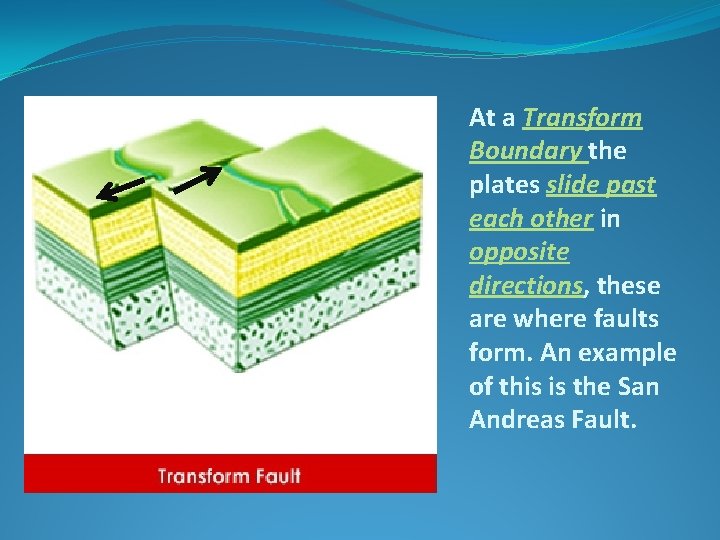 Transform Fault

At a Transform Boundary the plates slide past each other in opposite directions, these are where faults form. An example of this is the San Andreas Fault.